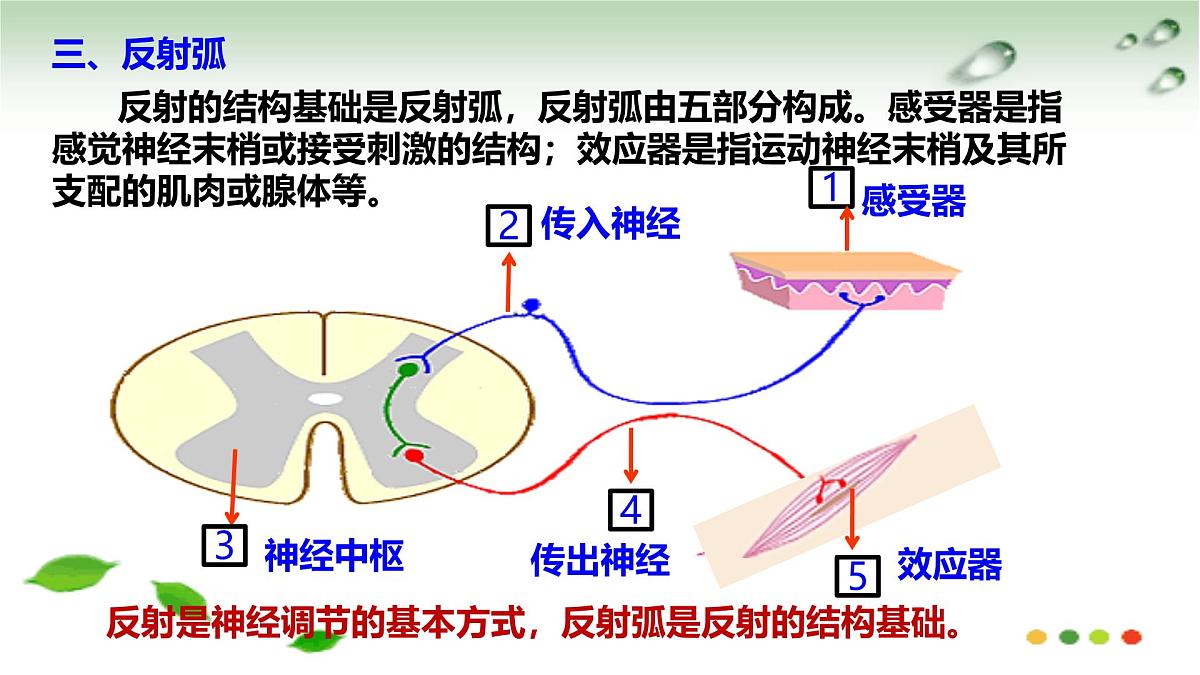 三、反射弧

反射的结构基础是反射弧，反射弧由五部分构成。感受器是指感觉神经末梢或接受刺激的结构；效应器是指运动神经末梢及其所支配的肌肉或腺体等。

1 感受器

2 传入神经

3 神经中枢

4 传出神经

5 效应器

反射是神经调节的基本方式，反射弧是反射的结构基础。